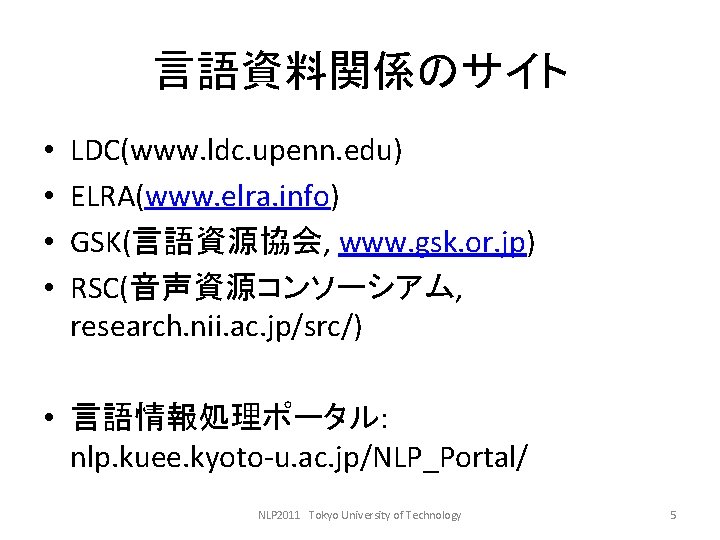 言語資料関係のサイト

• LDC(www.ldc.upenn.edu)
• ELRA(www.elra.info)
• GSK(言語資源協会, www.gsk.or.jp)
• RSC(音声資源コンソーシアム, research.nii.ac.jp/src/)

• 言語情報処理ポータル: nlp.kuee.kyoto-u.ac.jp/NLP_Portal/

NLP2011 Tokyo University of Technology

5